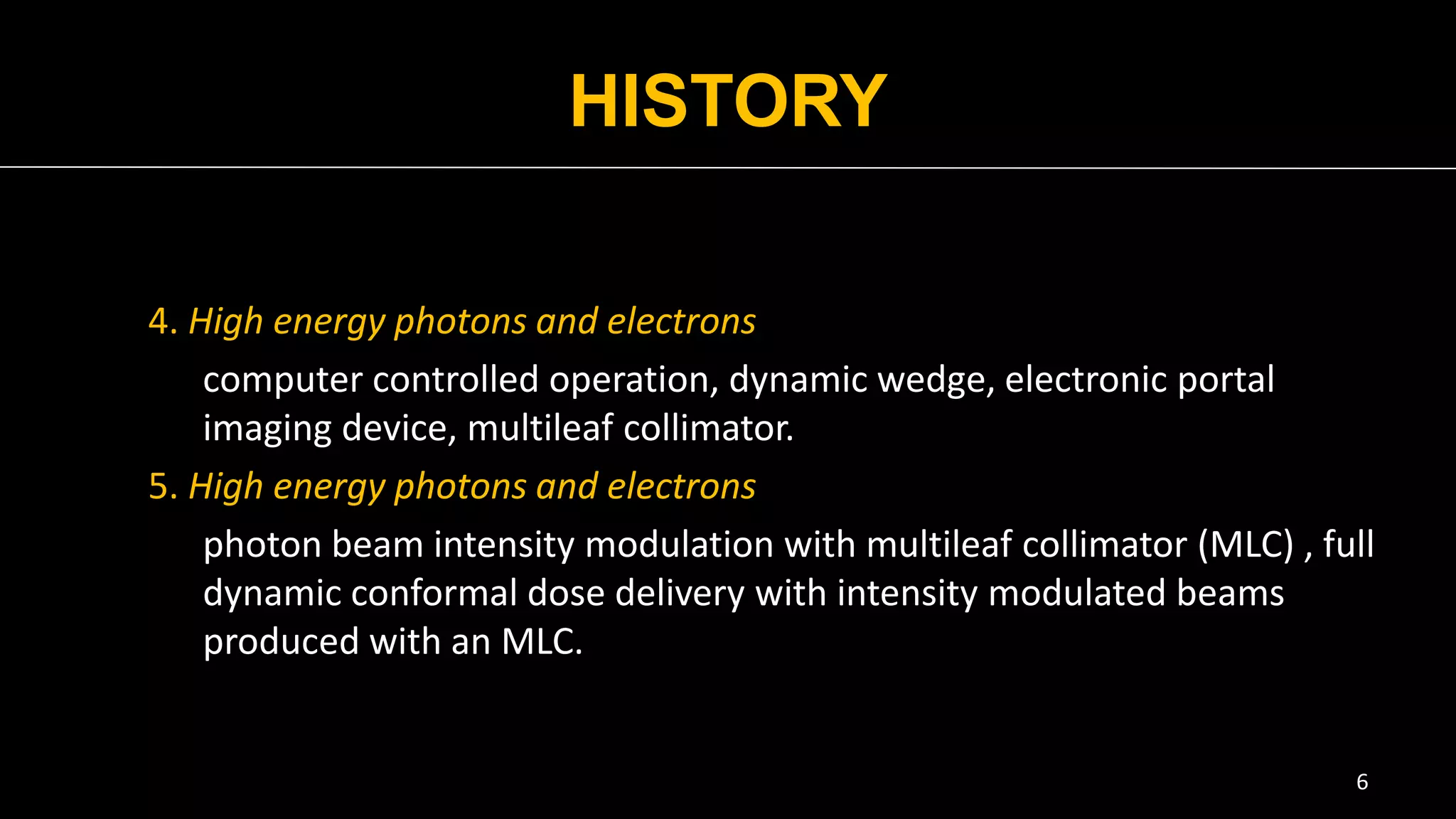 HISTORY

4. High energy photons and electrons

computer controlled operation, dynamic wedge, electronic portal imaging device, multileaf collimator.

5. High energy photons and electrons

photon beam intensity modulation with multileaf collimator (MLC) , full dynamic conformal dose delivery with intensity modulated beams produced with an MLC.

6